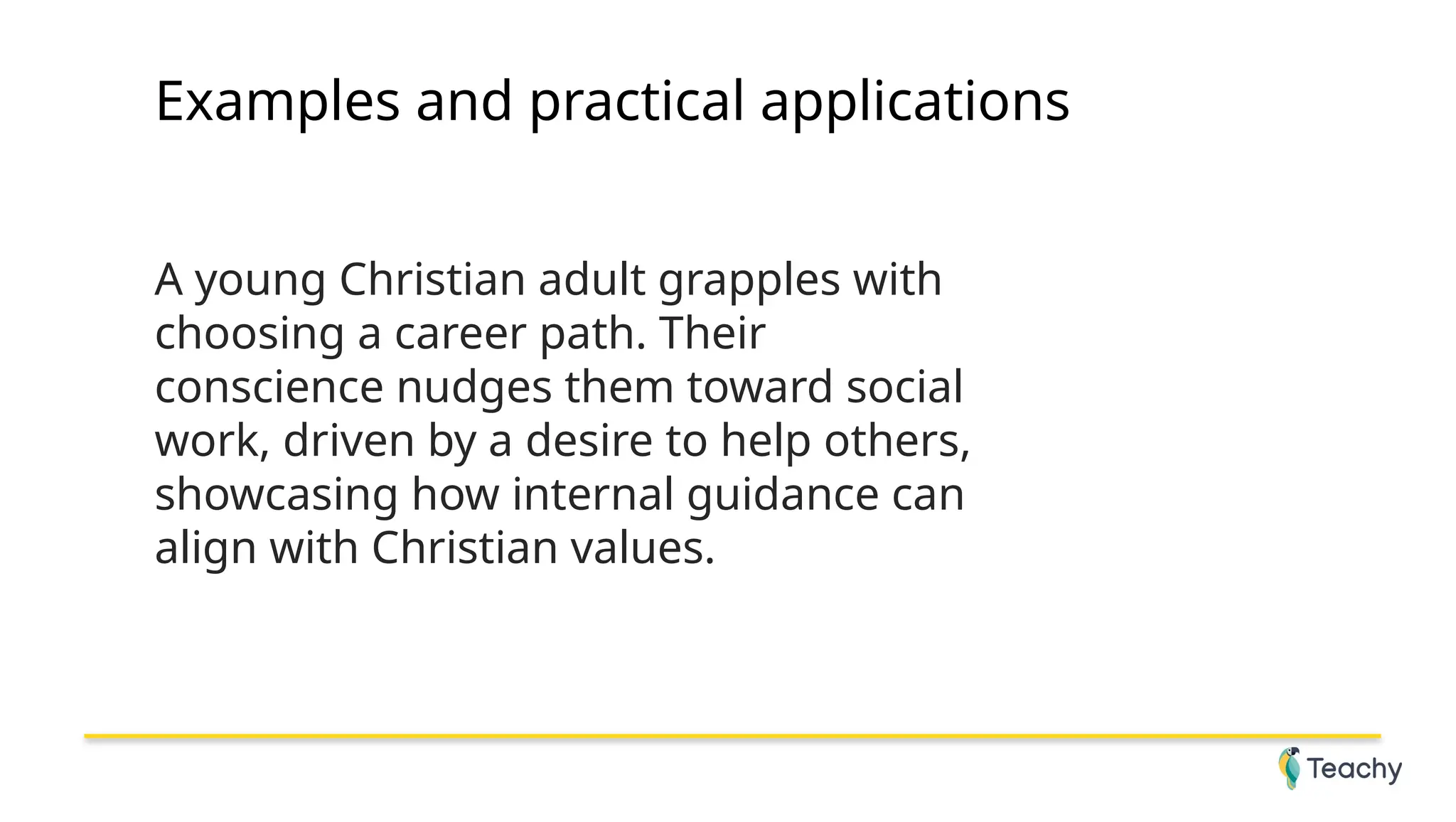 Examples and practical applications

A young Christian adult grapples with choosing a career path. Their conscience nudges them toward social work, driven by a desire to help others, showcasing how internal guidance can align with Christian values.

Teachy